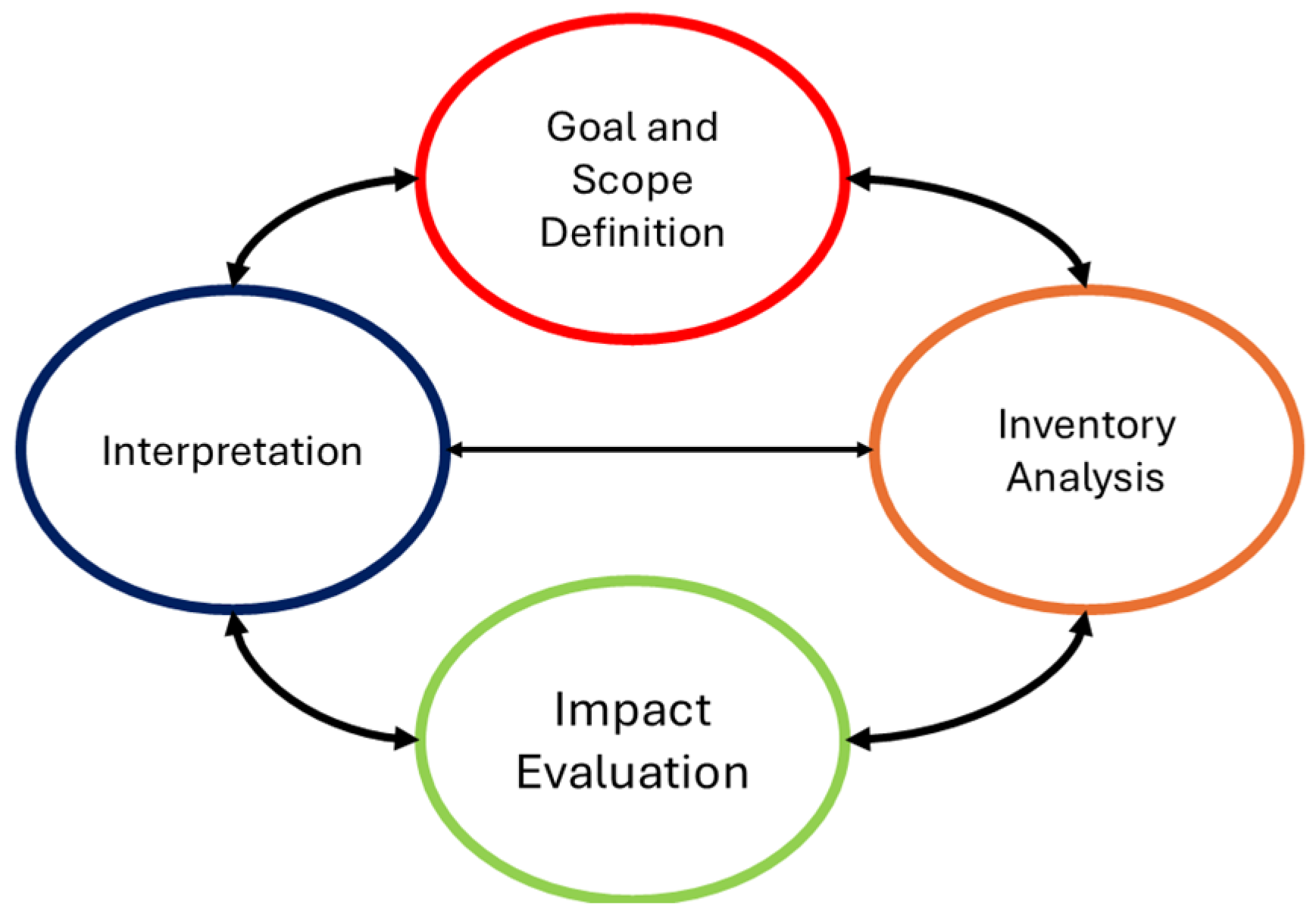 Goal and Scope Definition

Interpretation

Inventory Analysis

Impact Evaluation